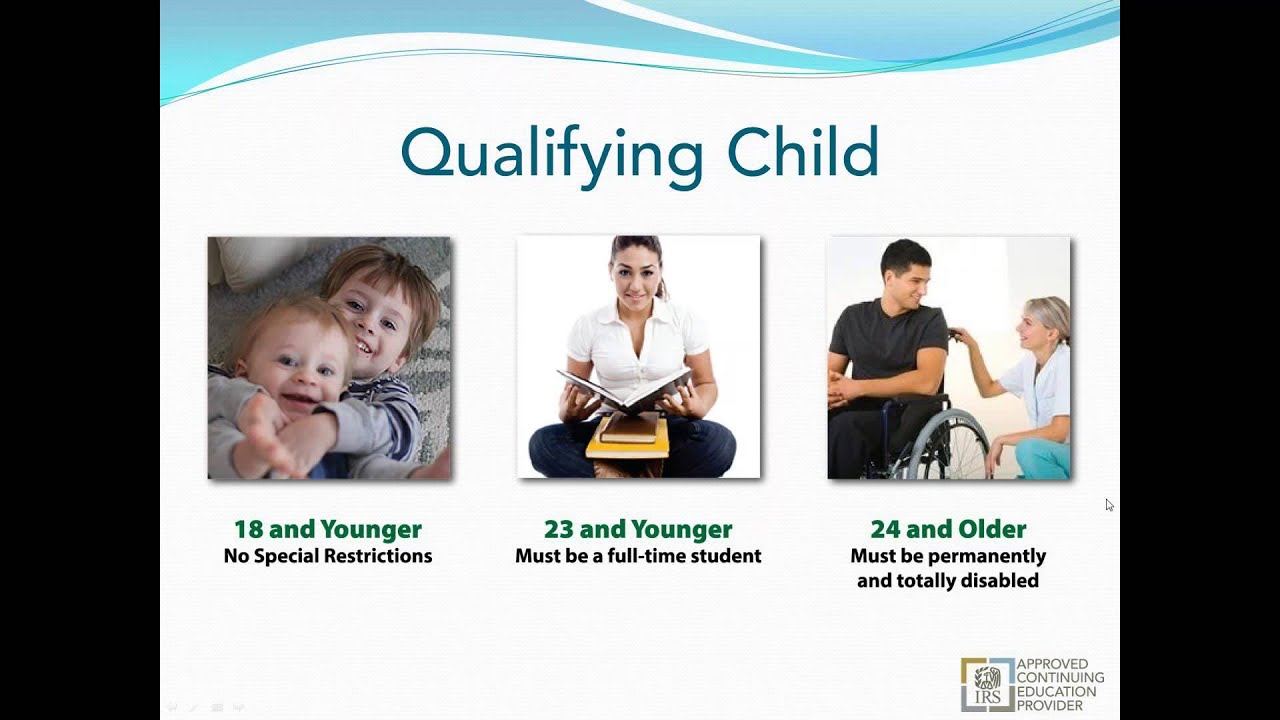 Qualifying Child

18 and Younger
No Special Restrictions

23 and Younger
Must be a full-time student

24 and Older
Must be permanently and totally disabled

IRS APPROVED CONTINUING EDUCATION PROVIDER